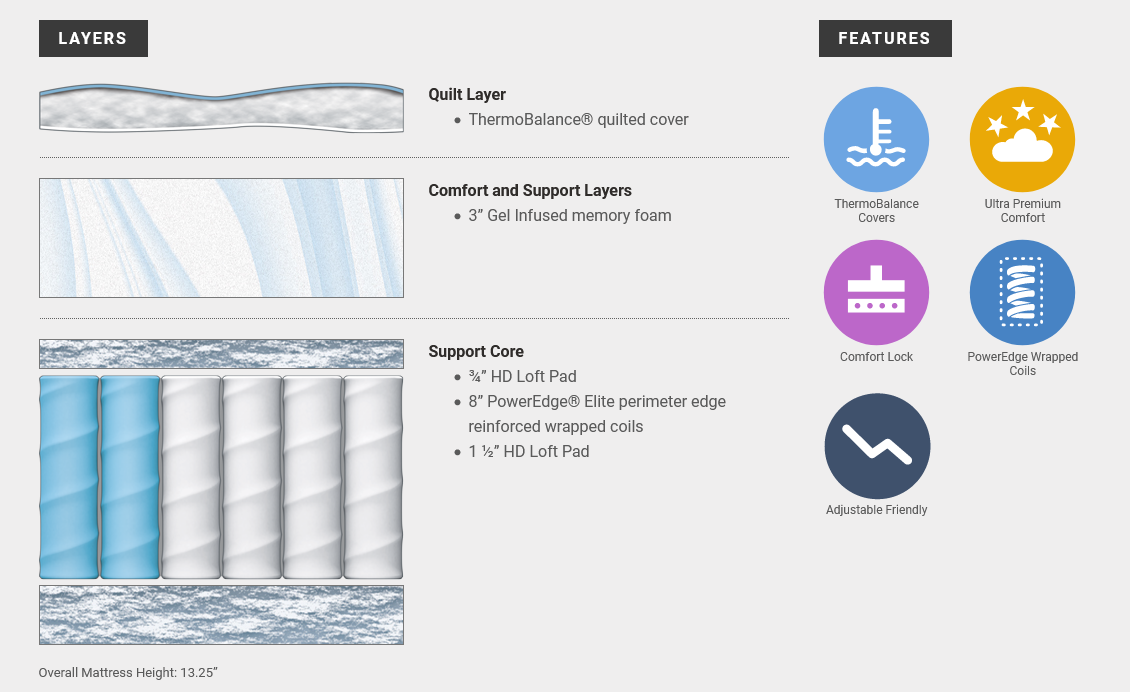 LAYERS

Quilt Layer
• ThermoBalance® quilted cover

Comfort and Support Layers
• 3" Gel Infused memory foam

Support Core
• ¾" HD Loft Pad
• 8" PowerEdge® Elite perimeter edge reinforced wrapped coils
• 1 ½" HD Loft Pad

Overall Mattress Height: 13.25"

FEATURES

ThermoBalance Covers

Ultra Premium Comfort

Comfort Lock

PowerEdge Wrapped Coils

Adjustable Friendly